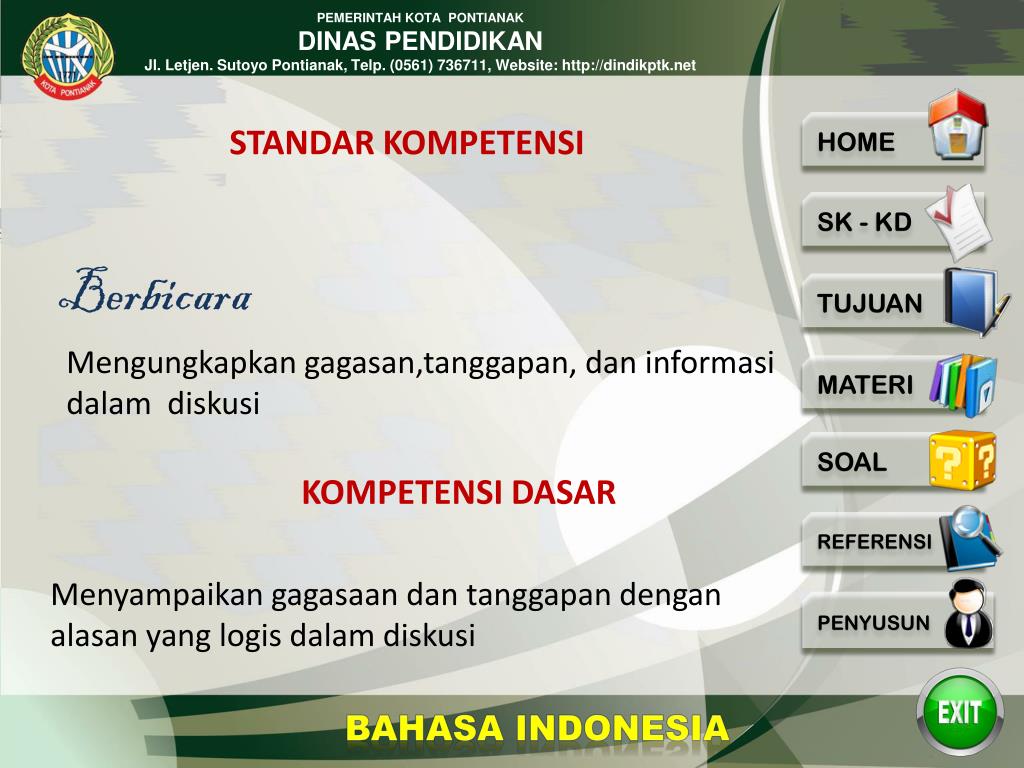 KOTA PONTIANAK

PEMERINTAH KOTA PONTIANAK
DINAS PENDIDIKAN
Jl. Letjen. Sutoyo Pontianak, Telp. (0561) 736711, Website: http://dindikptk.net

STANDAR KOMPETENSI

Berbicara

Mengungkapkan gagasan,tanggapan, dan informasi dalam diskusi

KOMPETENSI DASAR

Menyampaikan gagasaan dan tanggapan dengan alasan yang logis dalam diskusi

HOME
SK - KD
TUJUAN
MATERI
SOAL
REFERENSI
PENYUSUN
EXIT

BAHASA INDONESIA